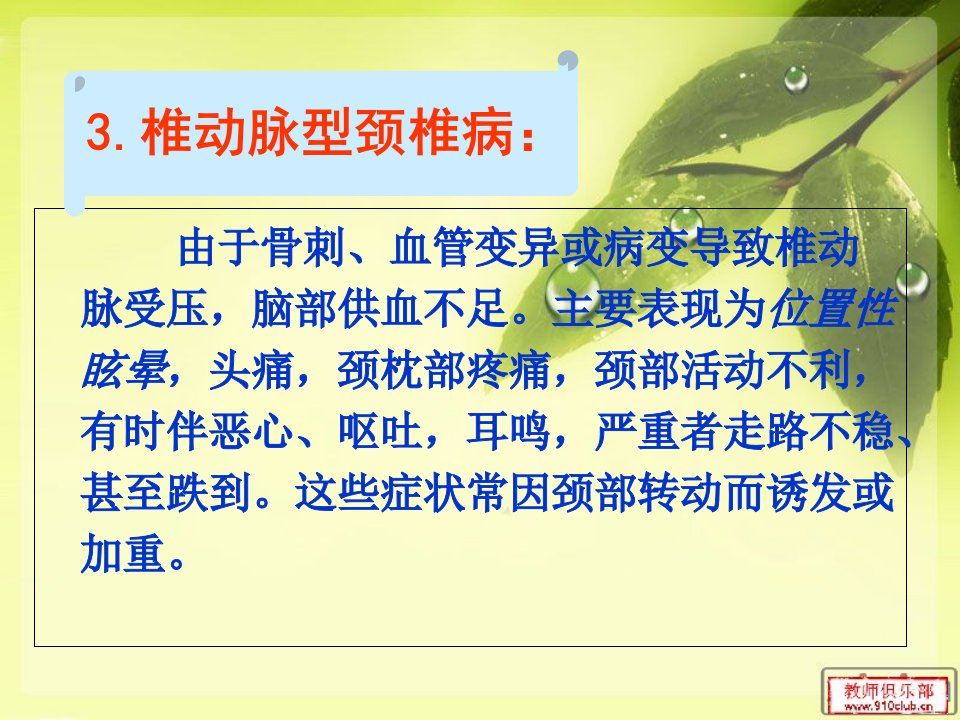 3. 椎动脉型颈椎病：

由于骨刺、血管变异或病变导致椎动脉受压，脑部供血不足。主要表现为位置性眩晕，头痛，颈枕部疼痛，颈部活动不利，有时伴恶心、呕吐，耳鸣，严重者走路不稳、甚至跌到。这些症状常因颈部转动而诱发或加重。

教师俱乐部
www.910club.cn